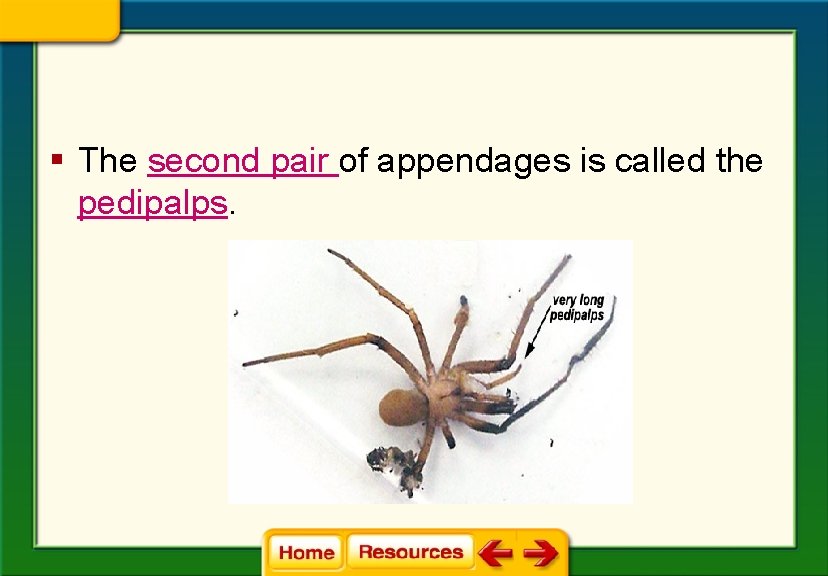 ▪ The second pair of appendages is called the pedipalps.

very long pedipalps

Home Resources